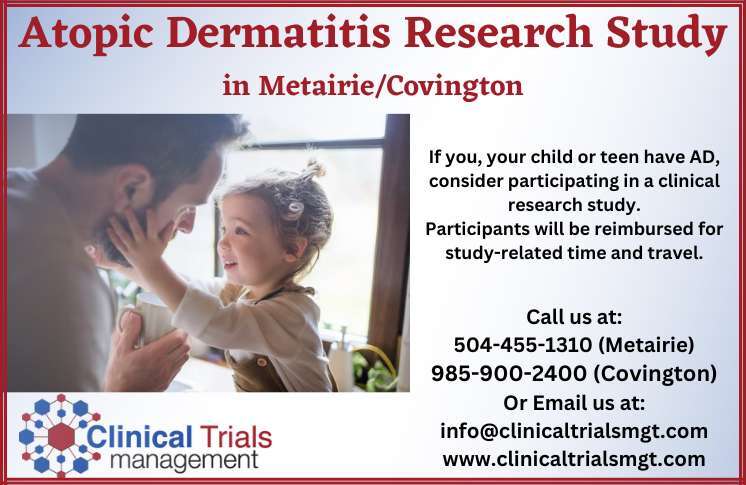 Atopic Dermatitis Research Study

in Metairie/Covington

If you, your child or teen have AD, consider participating in a clinical research study.
Participants will be reimbursed for study-related time and travel.

Call us at:
504-455-1310 (Metairie)
985-900-2400 (Covington)
Or Email us at:
info@clinicaltrialsmgt.com
www.clinicaltrialsmgt.com

Clinical Trials management